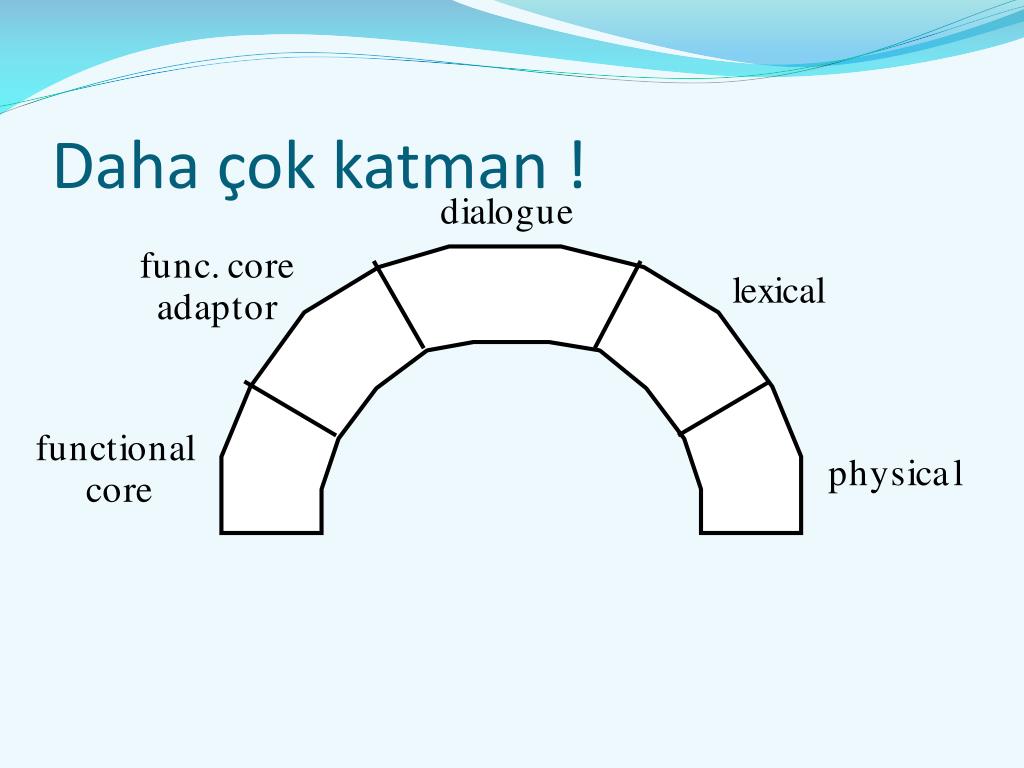 Daha çok katman !

dialogue

func. core adaptor

lexical

functional core

physical